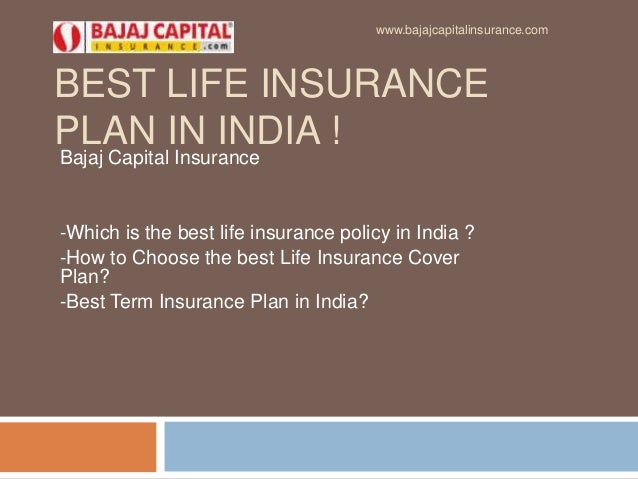 BAJAJ CAPITAL
INSURANCE.com

www.bajajcapitalinsurance.com

BEST LIFE INSURANCE PLAN IN INDIA !

Bajaj Capital Insurance

-Which is the best life insurance policy in India ?
-How to Choose the best Life Insurance Cover Plan?
-Best Term Insurance Plan in India?